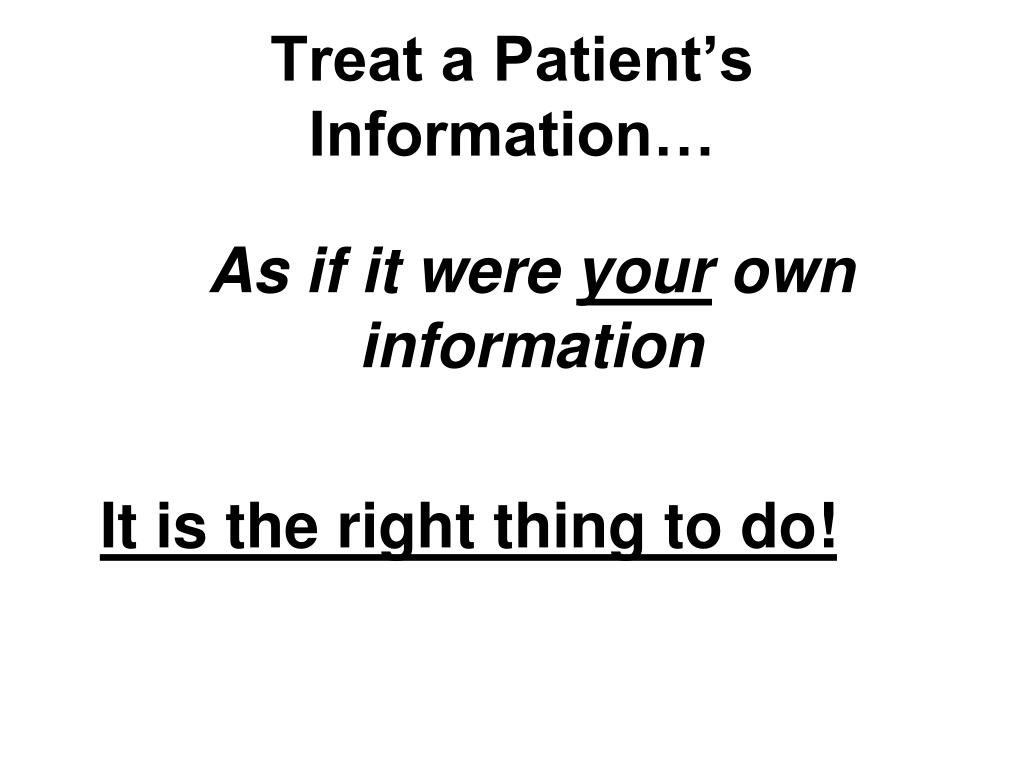 Treat a Patient’s Information…

As if it were your own information

It is the right thing to do!